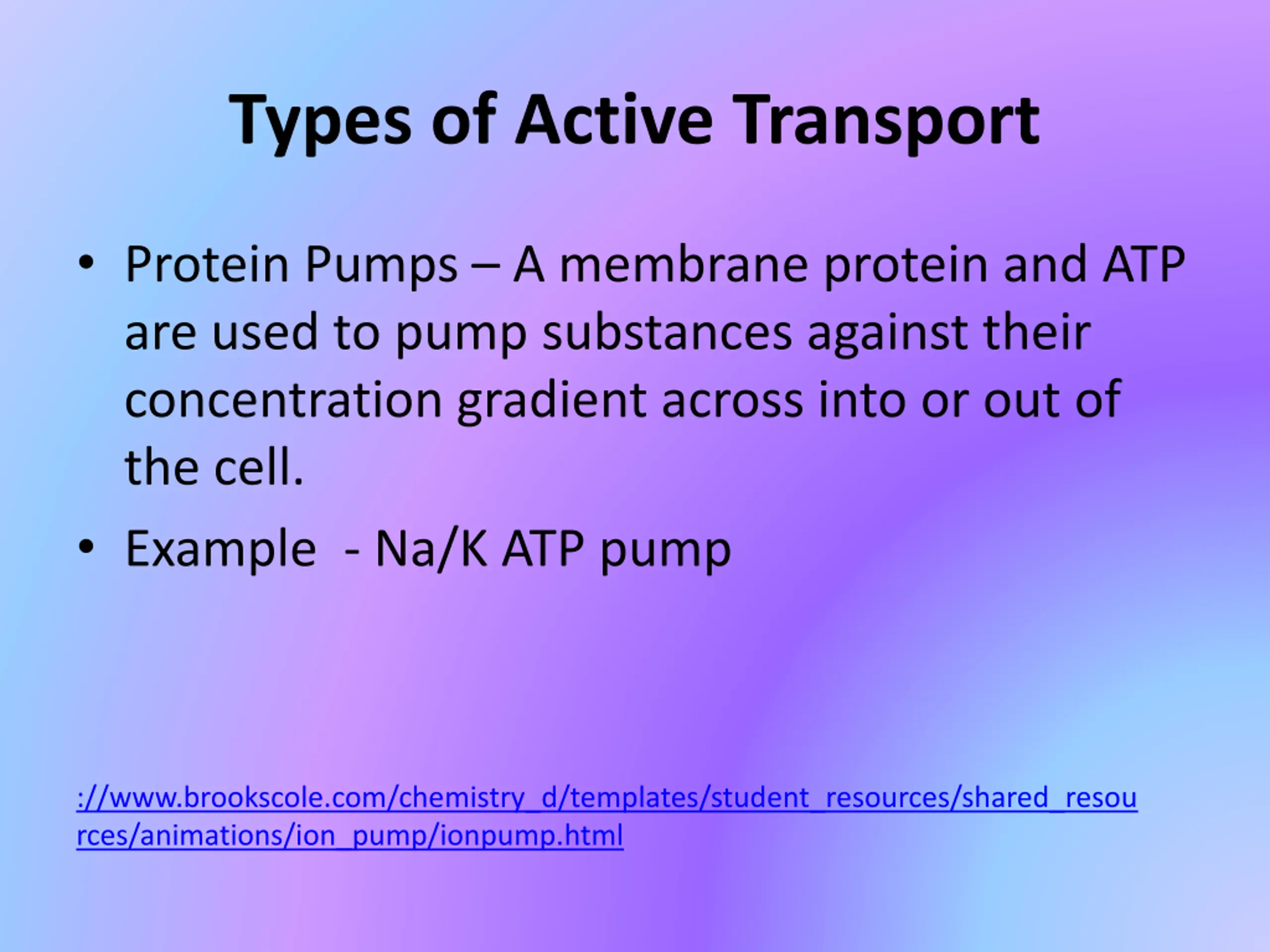 Types of Active Transport

• Protein Pumps – A membrane protein and ATP are used to pump substances against their concentration gradient across into or out of the cell.

• Example - Na/K ATP pump

://www.brookscole.com/chemistry_d/templates/student_resources/shared_resources/animations/ion_pump/ionpump.html